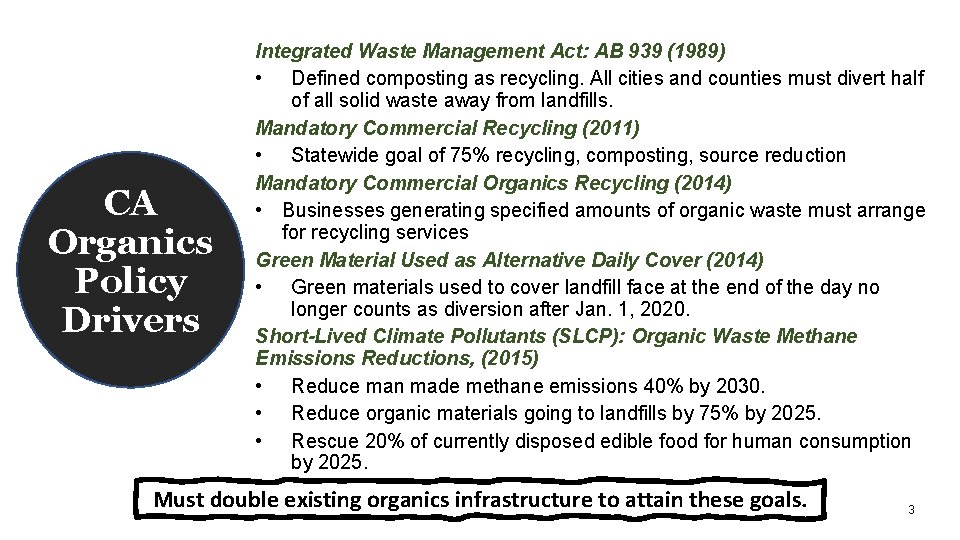 CA Organics Policy Drivers

Integrated Waste Management Act: AB 939 (1989)
• Defined composting as recycling. All cities and counties must divert half of all solid waste away from landfills.

Mandatory Commercial Recycling (2011)
• Statewide goal of 75% recycling, composting, source reduction

Mandatory Commercial Organics Recycling (2014)
• Businesses generating specified amounts of organic waste must arrange for recycling services

Green Material Used as Alternative Daily Cover (2014)
• Green materials used to cover landfill face at the end of the day no longer counts as diversion after Jan. 1, 2020.

Short-Lived Climate Pollutants (SLCP): Organic Waste Methane Emissions Reductions, (2015)
• Reduce man made methane emissions 40% by 2030.
• Reduce organic materials going to landfills by 75% by 2025.
• Rescue 20% of currently disposed edible food for human consumption by 2025.

Must double existing organics infrastructure to attain these goals.

3